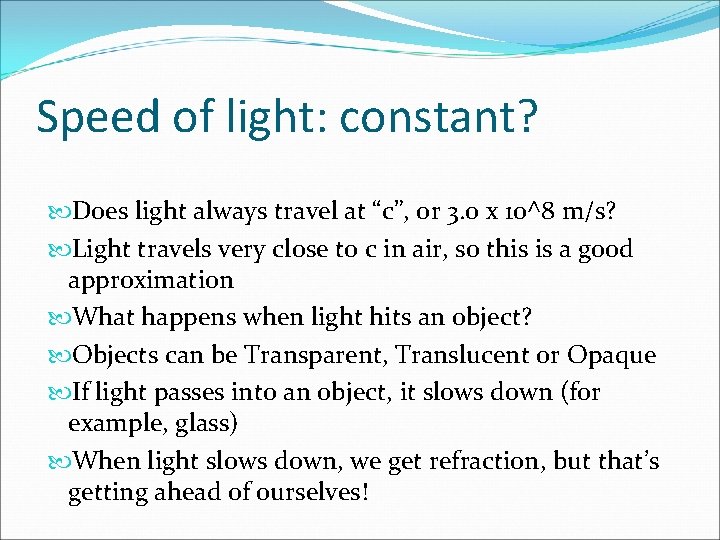 Speed of light: constant?

Does light always travel at “c”, or 3.0 x 10^8 m/s?

Light travels very close to c in air, so this is a good approximation

What happens when light hits an object?

Objects can be Transparent, Translucent or Opaque

If light passes into an object, it slows down (for example, glass)

When light slows down, we get refraction, but that’s getting ahead of ourselves!